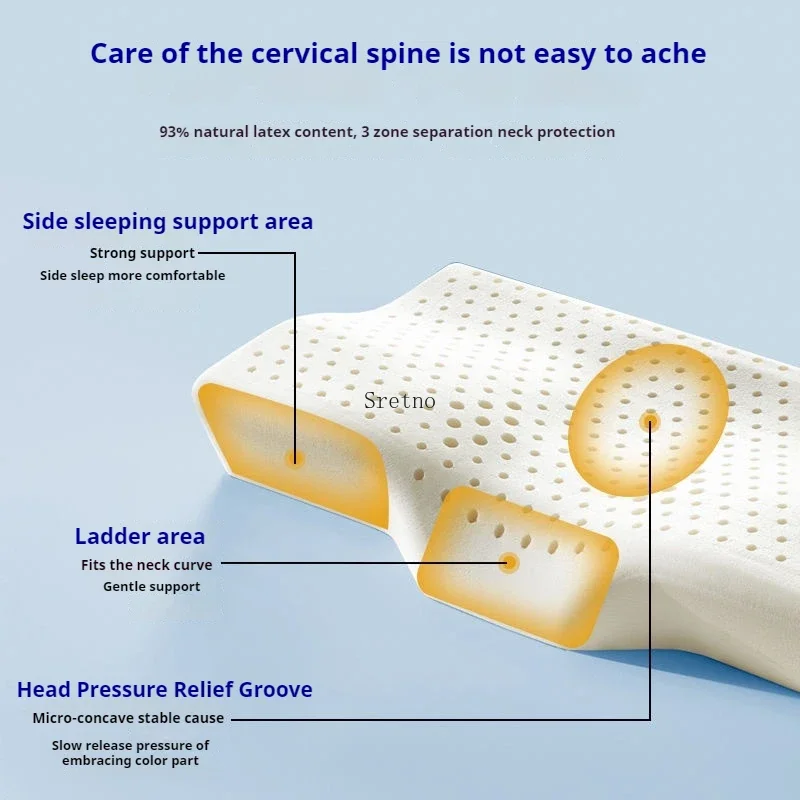 Care of the cervical spine is not easy to ache

93% natural latex content, 3 zone separation neck protection

Side sleeping support area

Strong support

Side sleep more comfortable

Sretno

Ladder area

Fits the neck curve

Gentle support

Head Pressure Relief Groove

Micro-concave stable cause

Slow release pressure of embracing color part